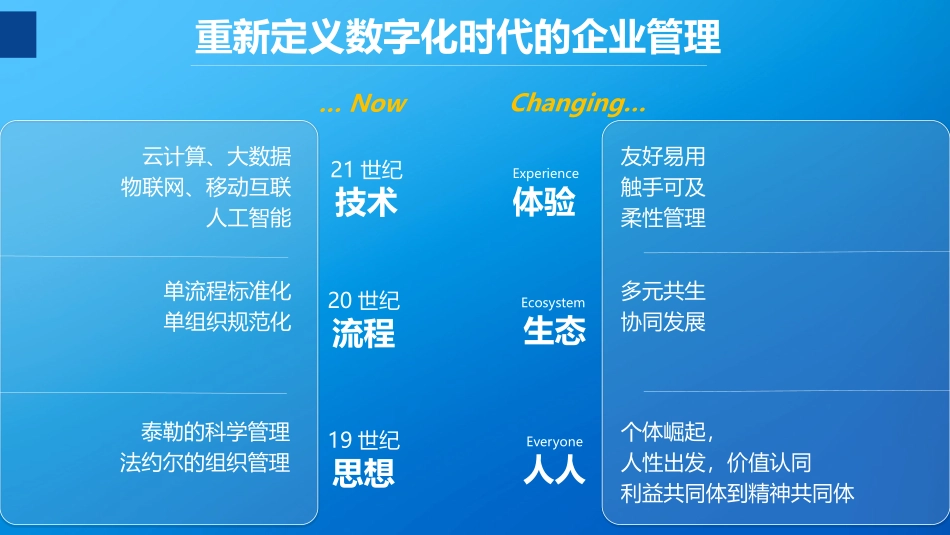 重新定义数字化时代的企业管理

... Now

Changing...

云计算、大数据
物联网、移动互联
人工智能

21 世纪
技术

Experience
体验

友好易用
触手可及
柔性管理

单流程标准化
单组织规范化

20 世纪
流程

Ecosystem
生态

多元共生
协同发展

泰勒的科学管理
法约尔的组织管理

19 世纪
思想

Everyone
人人

个体崛起，
人性出发，价值认同
利益共同体到精神共同体